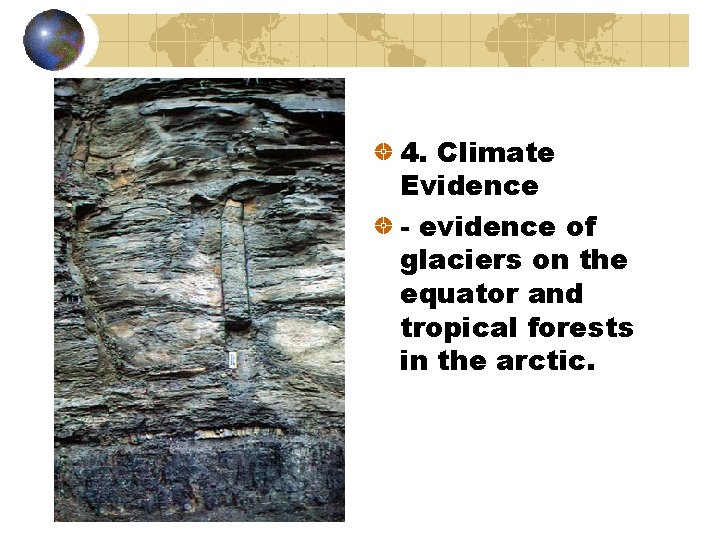 4. Climate Evidence

- evidence of glaciers on the equator and tropical forests in the arctic.